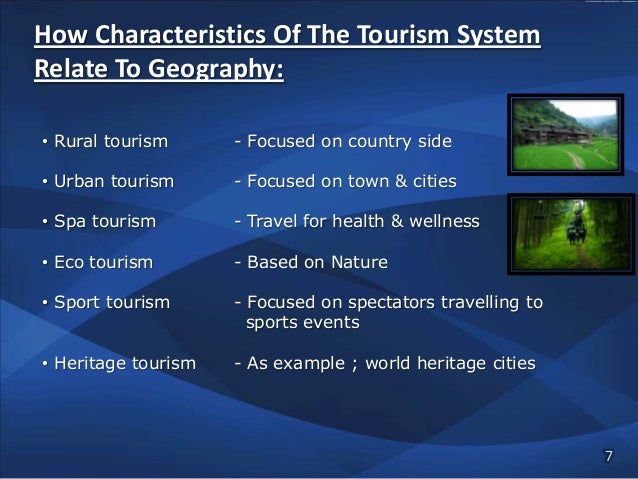 How Characteristics Of The Tourism System Relate To Geography:

• Rural tourism - Focused on country side

• Urban tourism - Focused on town & cities

• Spa tourism - Travel for health & wellness

• Eco tourism - Based on Nature

• Sport tourism - Focused on spectators travelling to sports events

• Heritage tourism - As example ; world heritage cities

7